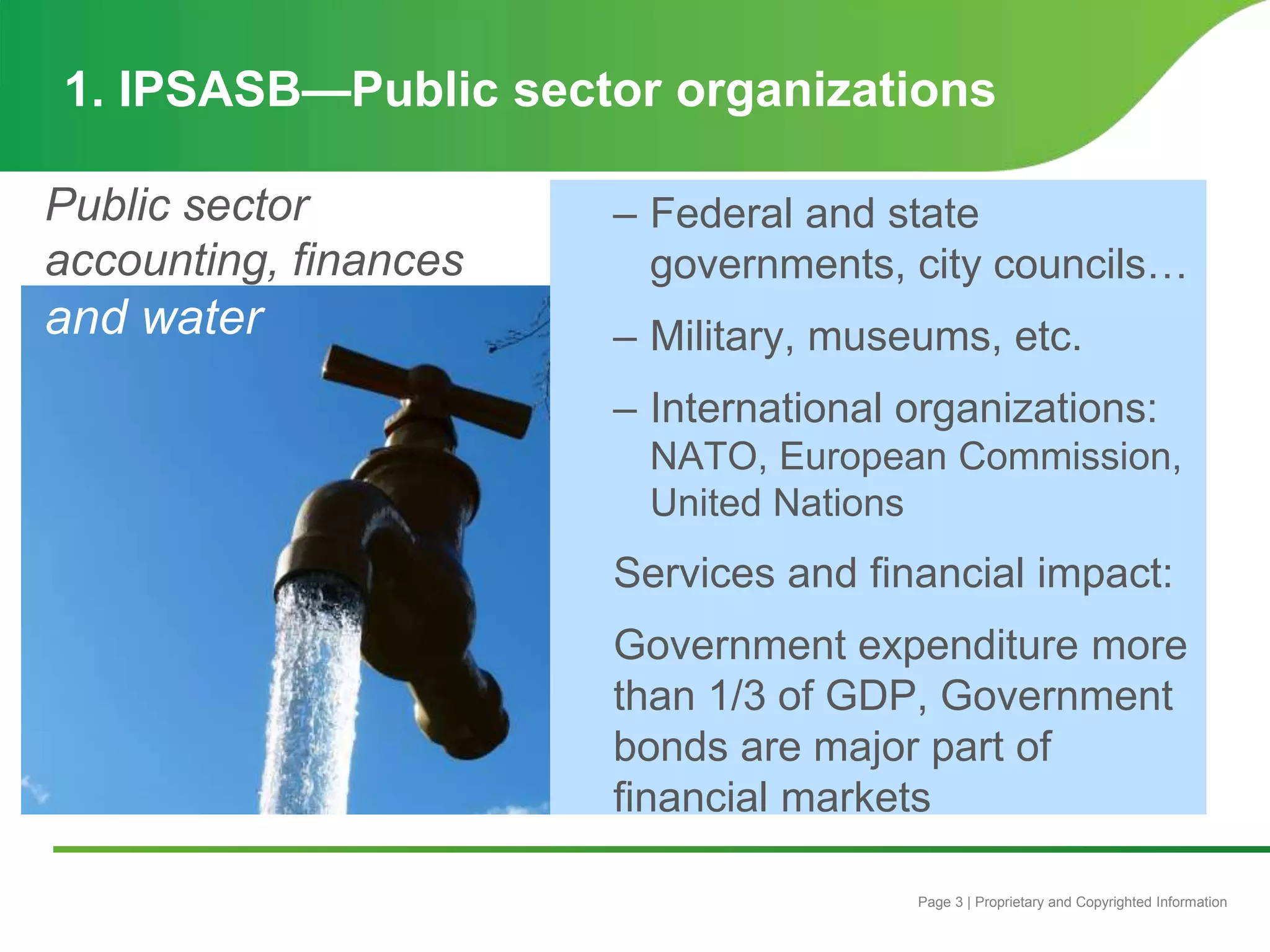 1. IPSASB—Public sector organizations

Public sector accounting, finances and water

– Federal and state governments, city councils…

– Military, museums, etc.

– International organizations: NATO, European Commission, United Nations

Services and financial impact:

Government expenditure more than 1/3 of GDP, Government bonds are major part of financial markets

Page 3 | Proprietary and Copyrighted Information